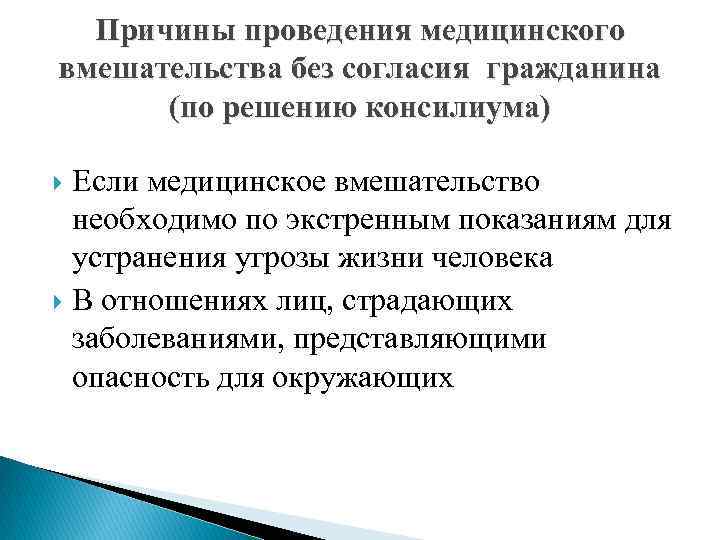 Причины проведения медицинского вмешательства без согласия гражданина (по решению консилиума)

Если медицинское вмешательство необходимо по экстренным показаниям для устранения угрозы жизни человека

В отношениях лиц, страдающих заболеваниями, представляющими опасность для окружающих